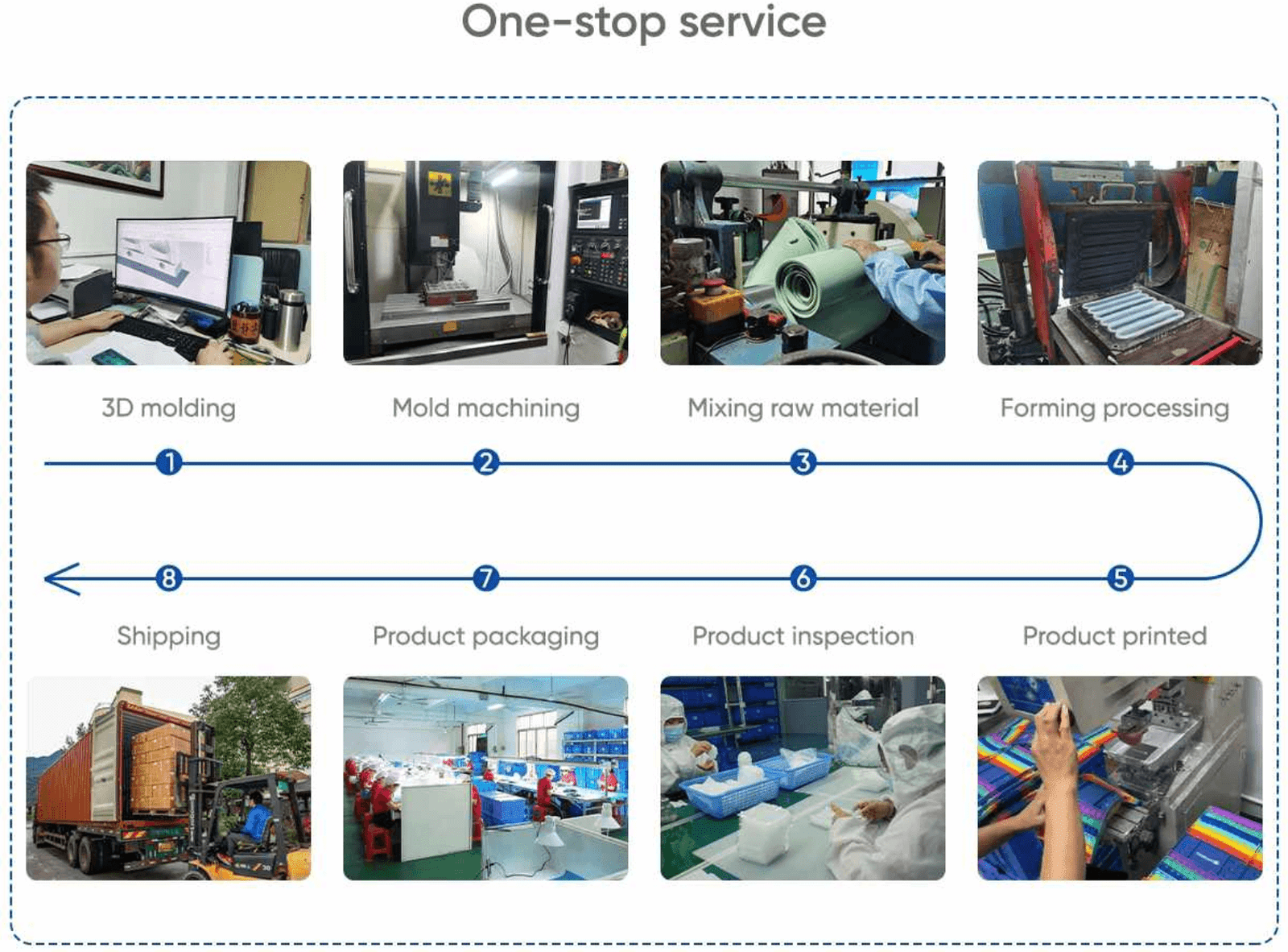 One-stop service

3D molding

Mold machining

Mixing raw material

Forming processing

1

2

3

4

8

7

6

5

Shipping

Product packaging

Product inspection

Product printed